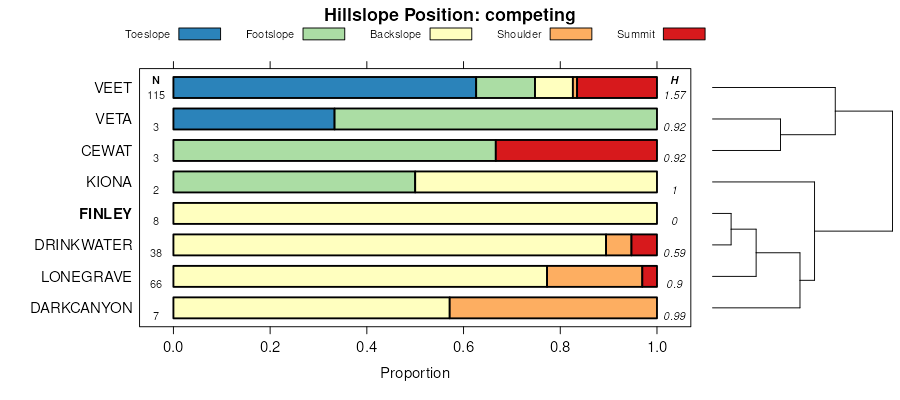 Hillslope Position: competing

Toeslope Footslope Backslope Shoulder Summit

N H

VEET 115 1.57
VETA 3 0.92
CEWAT 3 0.92
KIONA 2 1
FINLEY 8 0
DRINKWATER 38 0.59
LONEGRAVE 66 0.9
DARKCANYON 7 0.99

0.0 0.2 0.4 0.6 0.8 1.0

Proportion